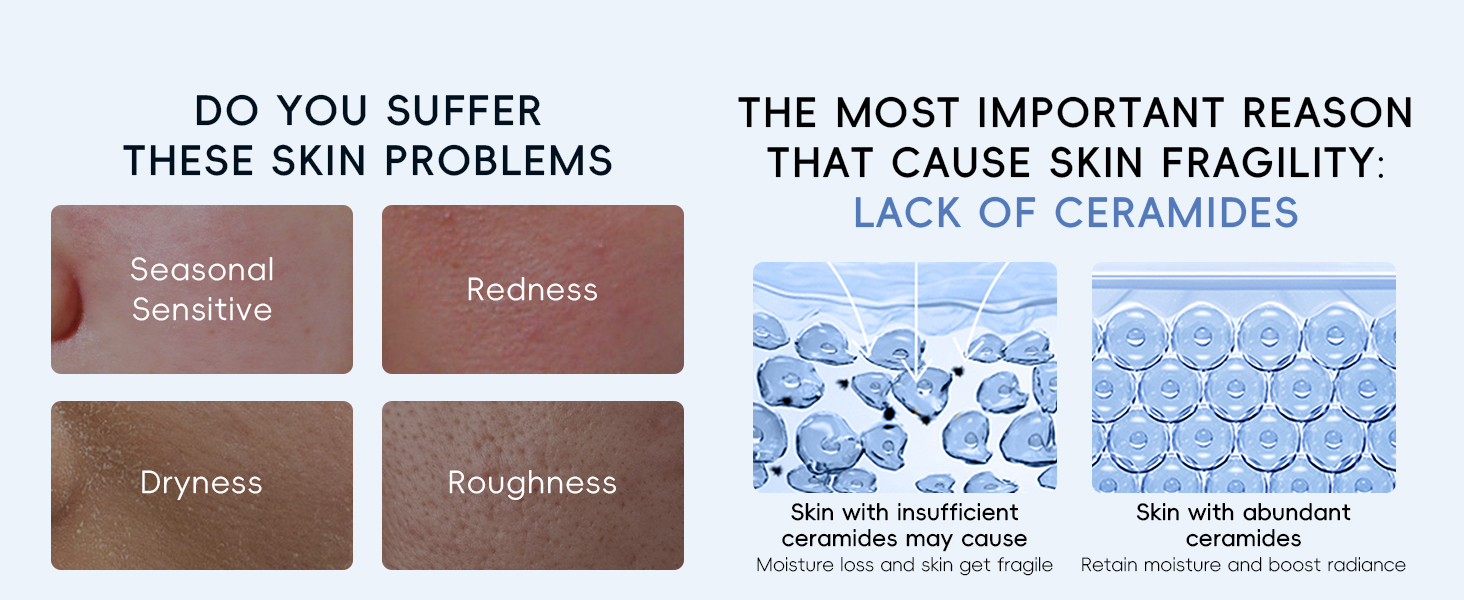 DO YOU SUFFER
THESE SKIN PROBLEMS

Seasonal
Sensitive

Redness

Dryness

Roughness

THE MOST IMPORTANT REASON
THAT CAUSE SKIN FRAGILITY:
LACK OF CERAMIDES

Skin with insufficient ceramides may cause
Moisture loss and skin get fragile

Skin with abundant ceramides
Retain moisture and boost radiance